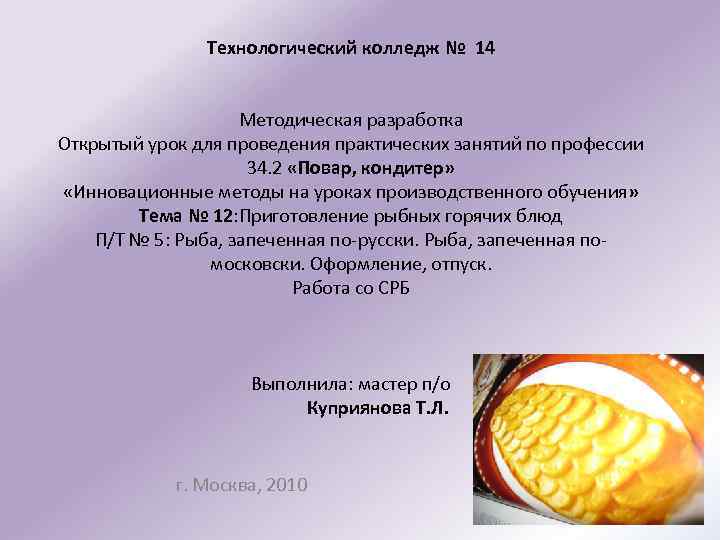 Технологический колледж № 14

Методическая разработка
Открытый урок для проведения практических занятий по профессии 34.2 «Повар, кондитер»
«Инновационные методы на уроках производственного обучения»
Тема № 12:Приготовление рыбных горячих блюд
П/Т № 5: Рыба, запеченная по-русски. Рыба, запеченная по-московски. Оформление, отпуск.
Работа со СРБ

Выполнила: мастер п/о
Куприянова Т.Л.

г. Москва, 2010